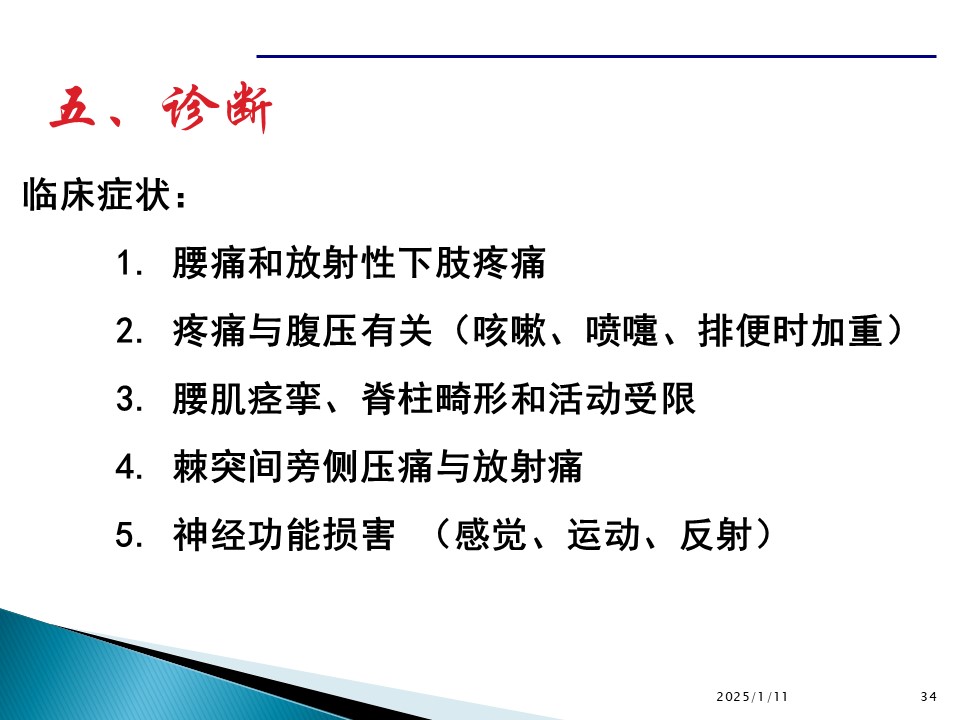 五、诊断

临床症状：

1. 腰痛和放射性下肢疼痛
2. 疼痛与腹压有关（咳嗽、喷嚏、排便时加重）
3. 腰肌痉挛、脊柱畸形和活动受限
4. 棘突间旁侧压痛与放射痛
5. 神经功能损害 （感觉、运动、反射）

2025/1/11

34